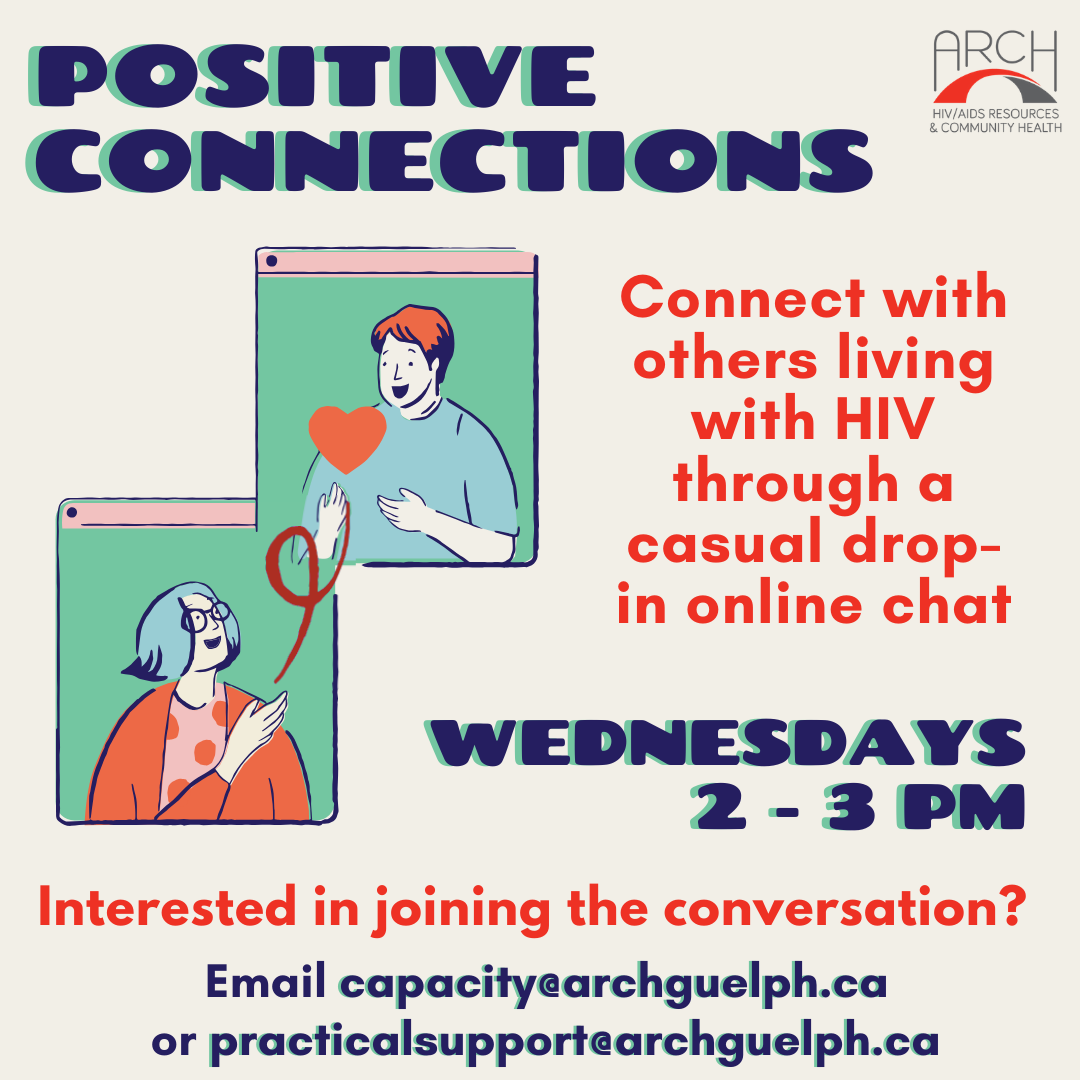 POSITIVE CONNECTIONS

ARCH
HIV/AIDS RESOURCES & COMMUNITY HEALTH

Connect with others living with HIV through a casual drop-in online chat

WEDNESDAYS
2 - 3 PM

Interested in joining the conversation?

Email capacity@archguelph.ca or practicalsupport@archguelph.ca